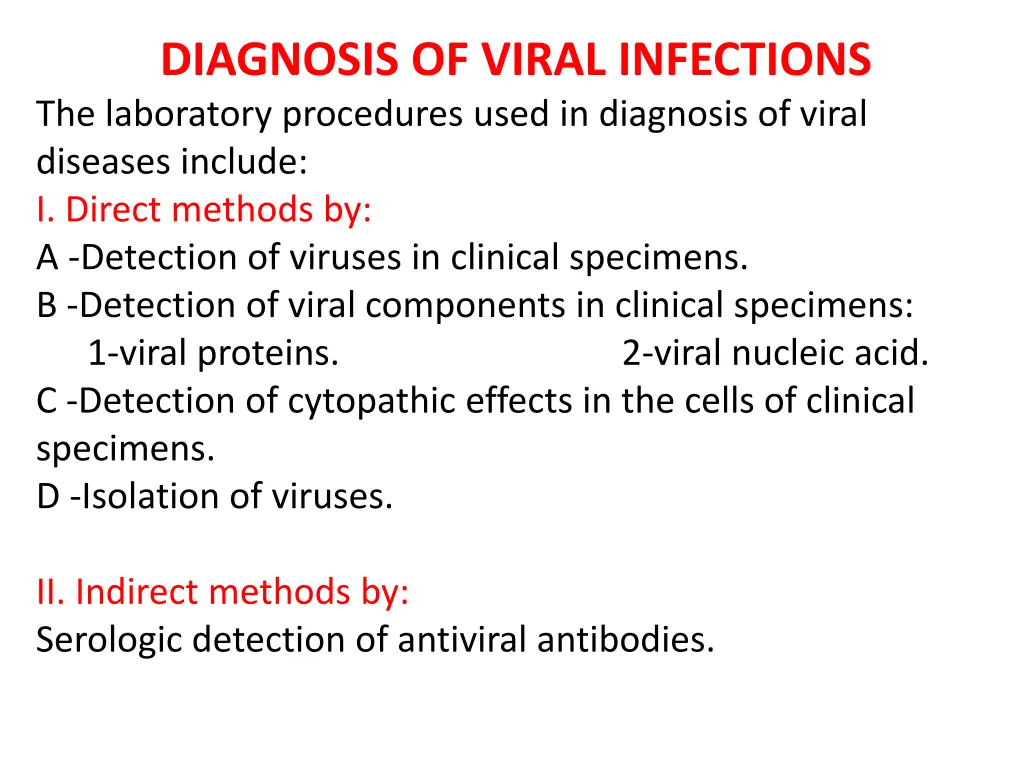 DIAGNOSIS OF VIRAL INFECTIONS
The laboratory procedures used in diagnosis of viral diseases include:
I. Direct methods by:
A -Detection of viruses in clinical specimens.
B -Detection of viral components in clinical specimens:
1-viral proteins. 2-viral nucleic acid.
C -Detection of cytopathic effects in the cells of clinical specimens.
D -Isolation of viruses.

II. Indirect methods by:
Serologic detection of antiviral antibodies.